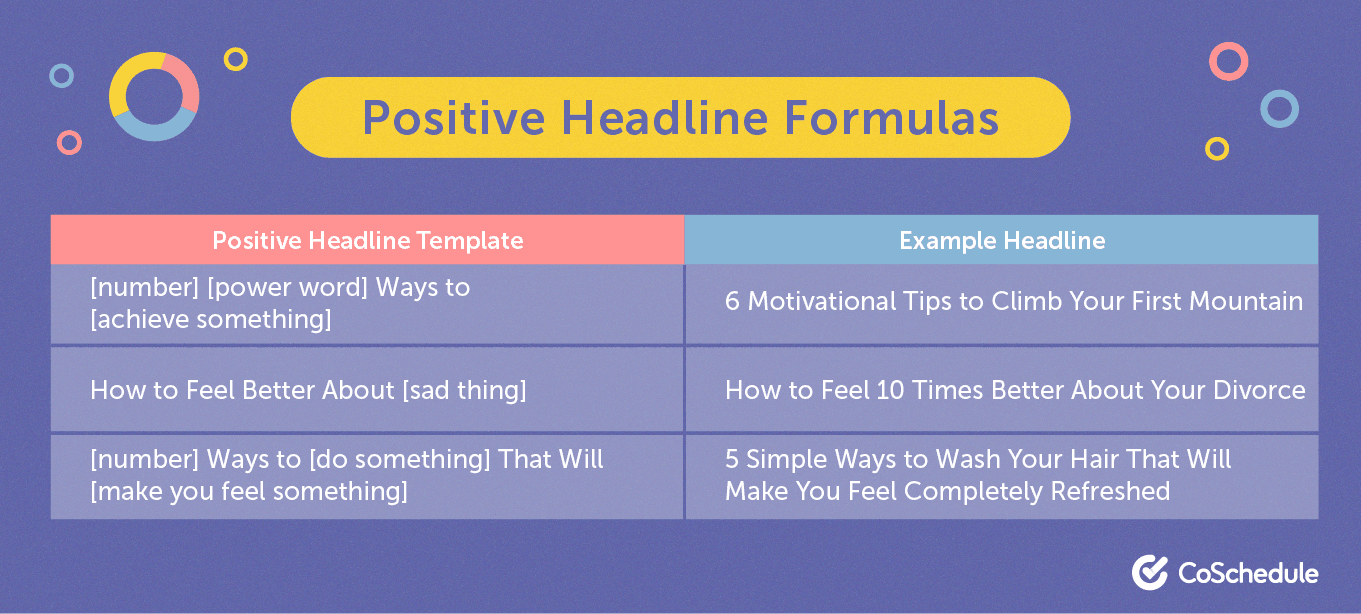 Positive Headline Formulas

| Positive Headline Template | Example Headline |
|---|---|
| [number] [power word] Ways to [achieve something] | 6 Motivational Tips to Climb Your First Mountain |
| How to Feel Better About [sad thing] | How to Feel 10 Times Better About Your Divorce |
| [number] Ways to [do something] That Will [make you feel something] | 5 Simple Ways to Wash Your Hair That Will Make You Feel Completely Refreshed |

CoSchedule